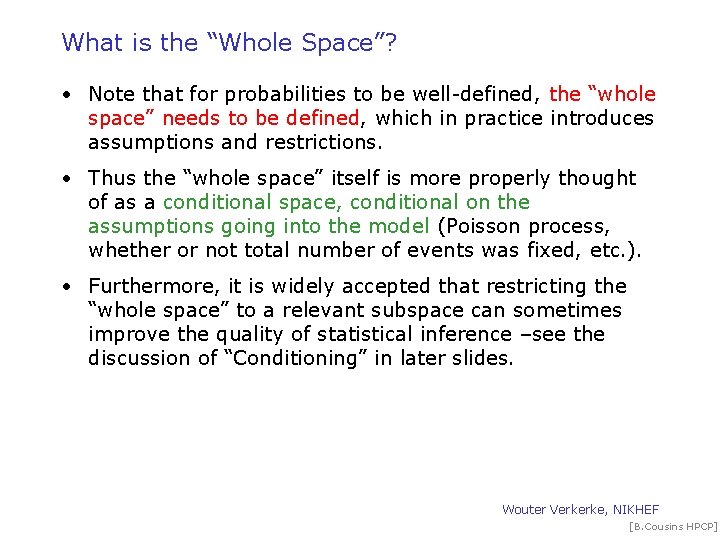 What is the “Whole Space”?

• Note that for probabilities to be well-defined, the “whole space” needs to be defined, which in practice introduces assumptions and restrictions.

• Thus the “whole space” itself is more properly thought of as a conditional space, conditional on the assumptions going into the model (Poisson process, whether or not total number of events was fixed, etc.).

• Furthermore, it is widely accepted that restricting the “whole space” to a relevant subspace can sometimes improve the quality of statistical inference –see the discussion of “Conditioning” in later slides.

Wouter Verkerke, NIKHEF

[B.Cousins HPCP]